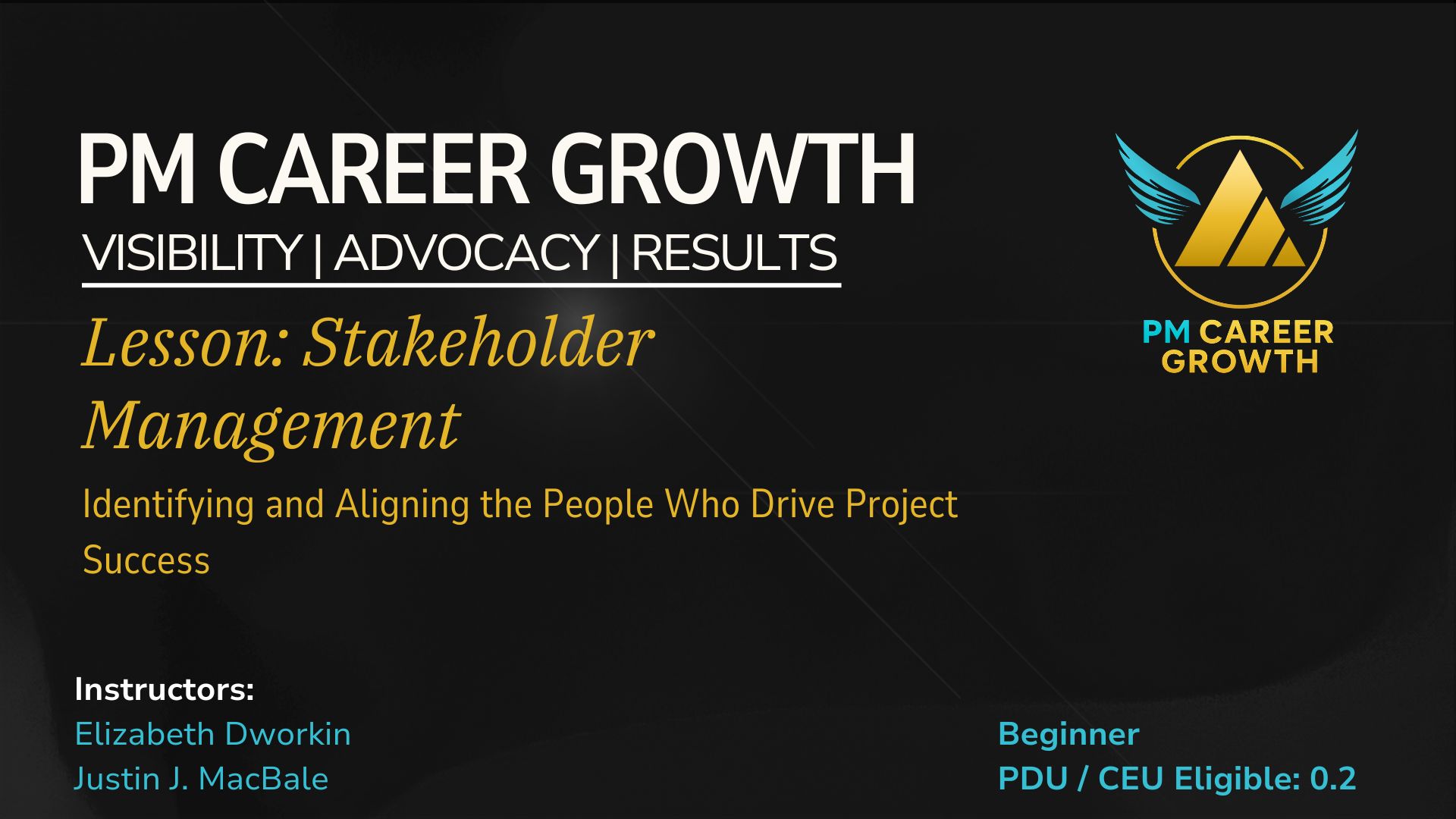 PM CAREER GROWTH
VISIBILITY | ADVOCACY | RESULTS

Lesson: Stakeholder Management

Identifying and Aligning the People Who Drive Project Success

PM CAREER GROWTH

Instructors:
Elizabeth Dworkin
Justin J. MacBale

Beginner
PDU / CEU Eligible: 0.2